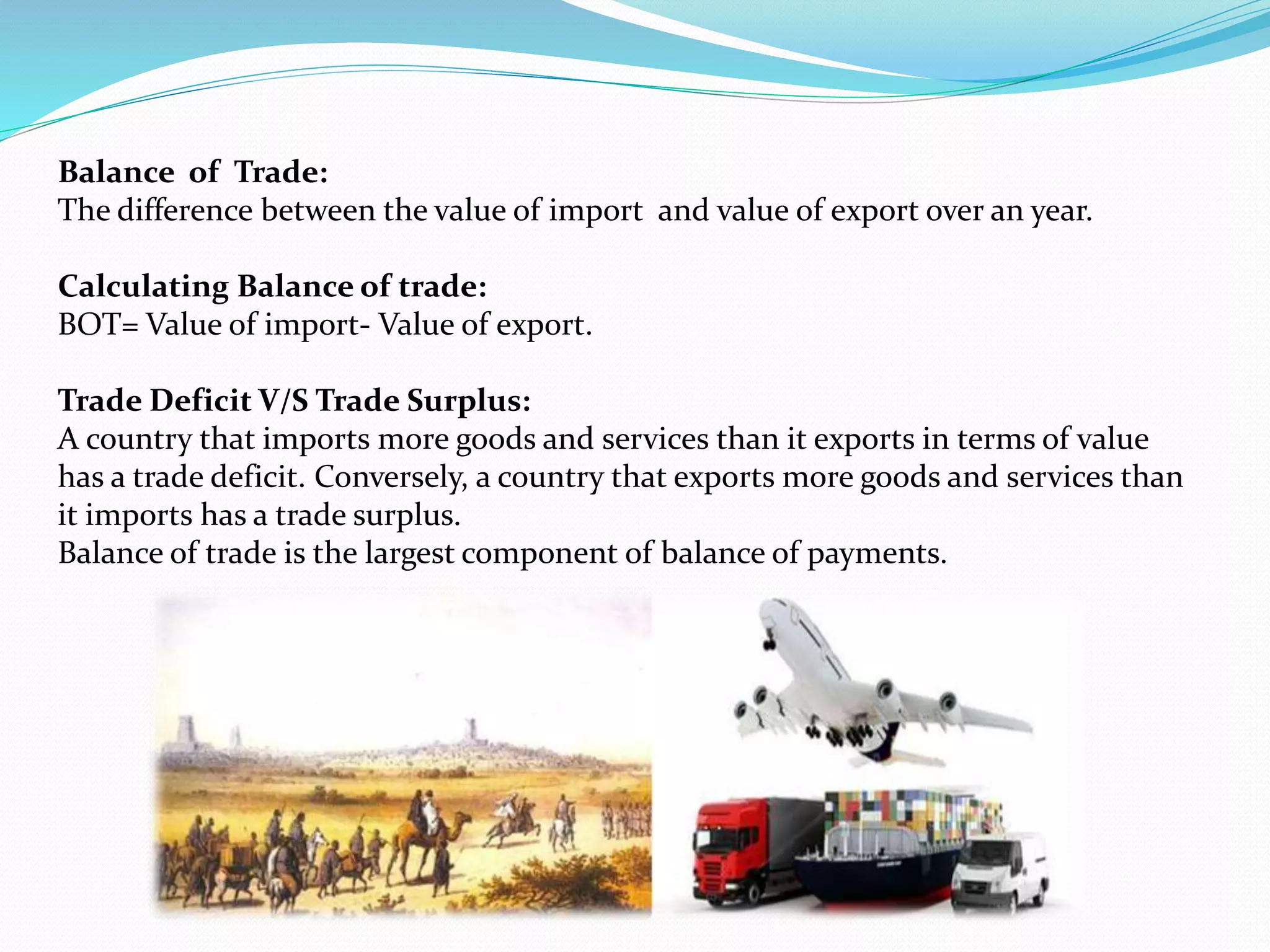 Balance of Trade:
The difference between the value of import and value of export over an year.

Calculating Balance of trade:
BOT= Value of import- Value of export.

Trade Deficit V/S Trade Surplus:
A country that imports more goods and services than it exports in terms of value has a trade deficit. Conversely, a country that exports more goods and services than it imports has a trade surplus.
Balance of trade is the largest component of balance of payments.